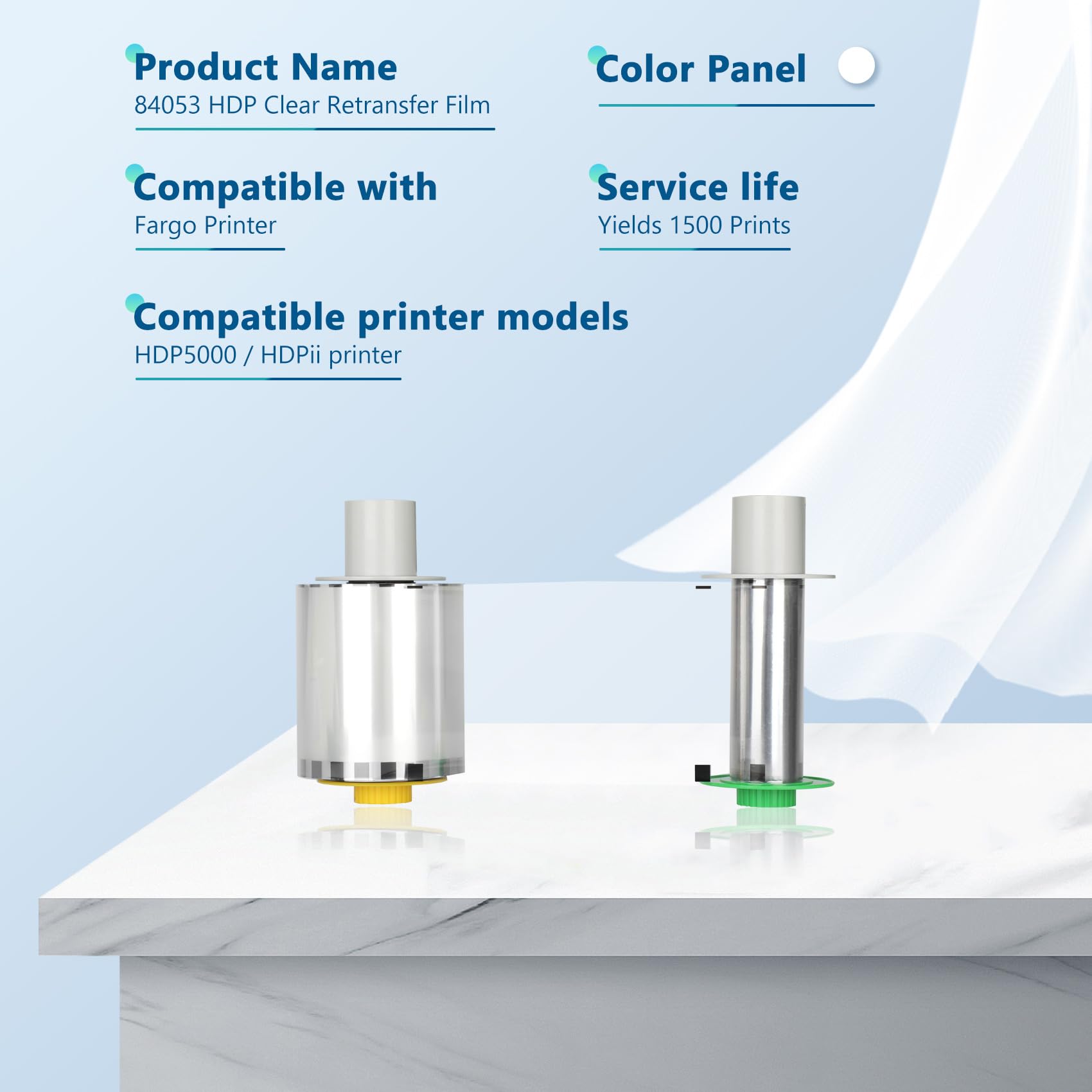 Product Name
84053 HDP Clear Retransfer Film

Color Panel

Compatible with
Fargo Printer

Service life
Yields 1500 Prints

Compatible printer models
HDP5000 / HDPii printer